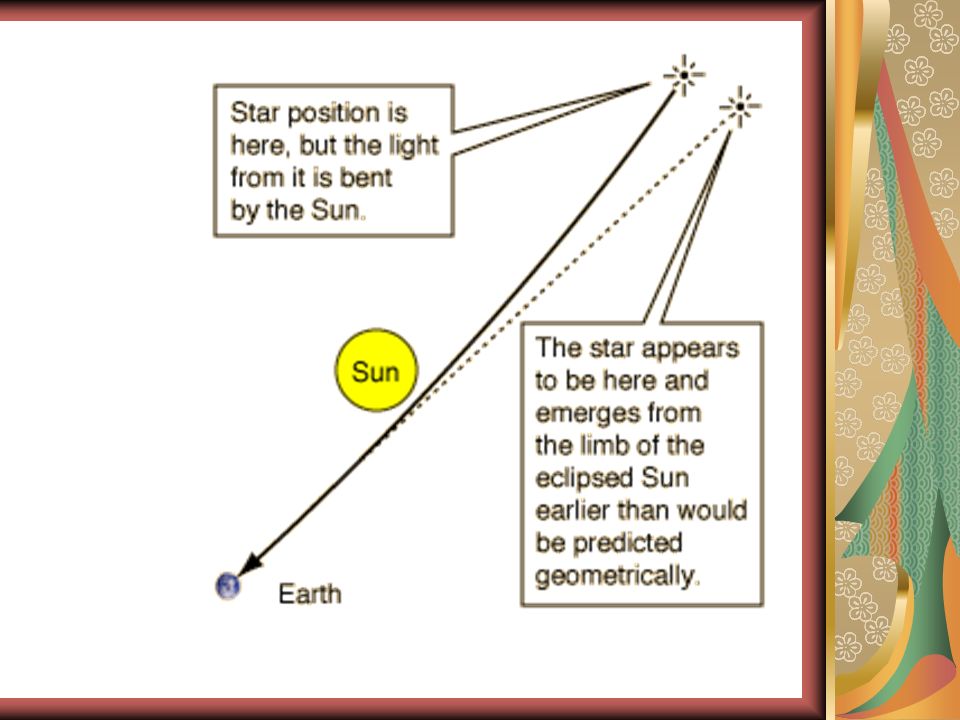 Star position is here, but the light from it is bent by the Sun.

Sun

The star appears to be here and emerges from the limb of the eclipsed Sun earlier than would be predicted geometrically.

Earth